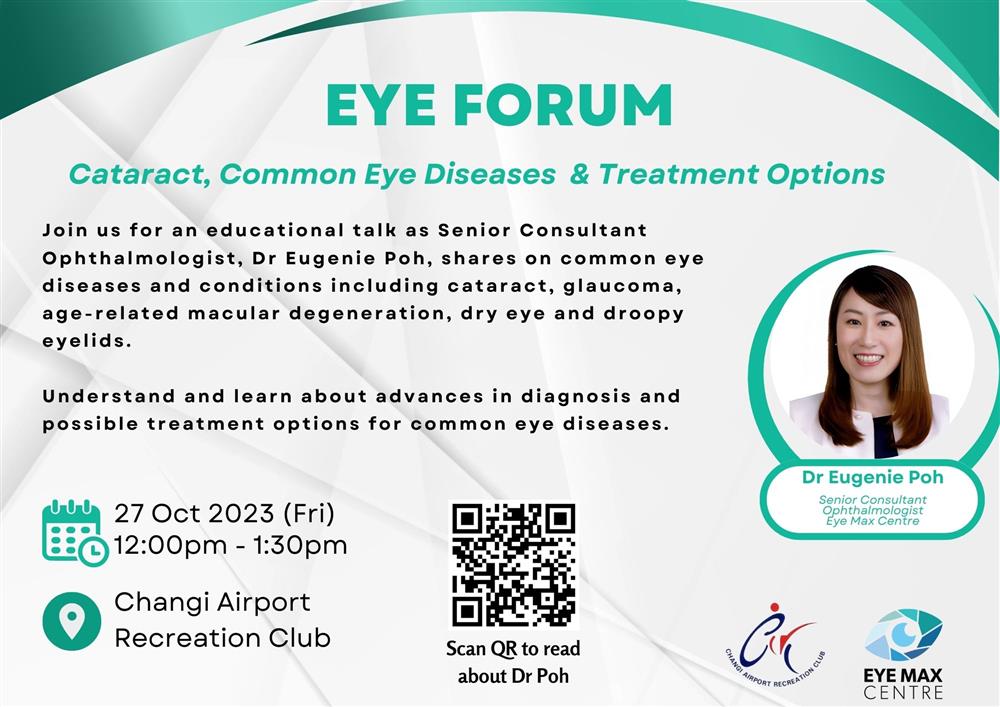 EYE FORUM

Cataract, Common Eye Diseases & Treatment Options

Join us for an educational talk as Senior Consultant Ophthalmologist, Dr Eugenie Poh, shares on common eye diseases and conditions including cataract, glaucoma, age-related macular degeneration, dry eye and droopy eyelids.

Understand and learn about advances in diagnosis and possible treatment options for common eye diseases.

Dr Eugenie Poh
Senior Consultant Ophthalmologist Eye Max Centre

27 Oct 2023 (Fri)
12:00pm - 1:30pm

Changi Airport Recreation Club

Scan QR to read about Dr Poh

CHANGI AIRPORT RECREATION CLUB

EYE MAX CENTRE